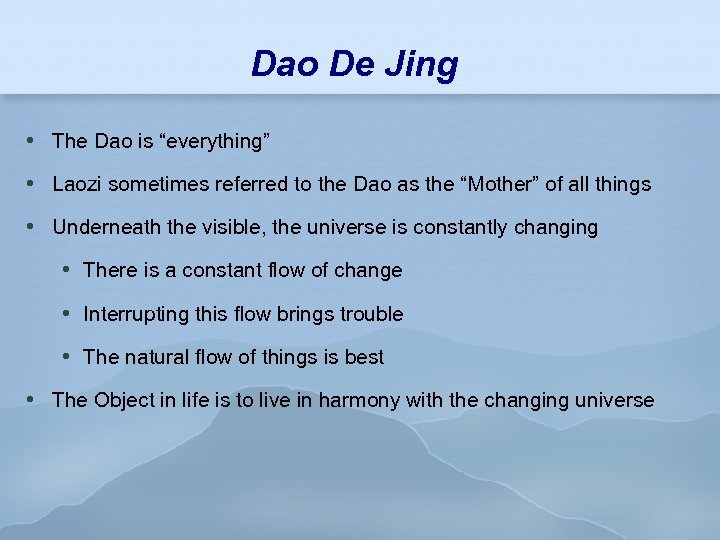 Dao De Jing

• The Dao is “everything”
• Laozi sometimes referred to the Dao as the “Mother” of all things
• Underneath the visible, the universe is constantly changing
  • There is a constant flow of change
  • Interrupting this flow brings trouble
  • The natural flow of things is best
• The Object in life is to live in harmony with the changing universe